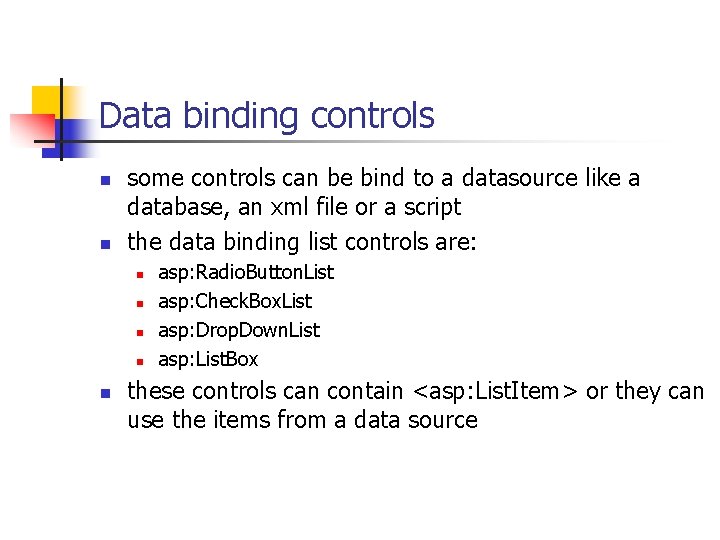 Data binding controls

- some controls can be bind to a datasource like a database, an xml file or a script
- the data binding list controls are:
  - asp:RadioButtonList
  - asp:CheckBoxList
  - asp:DropDownList
  - asp:ListBox
- these controls can contain <asp:ListItem> or they can use the items from a data source